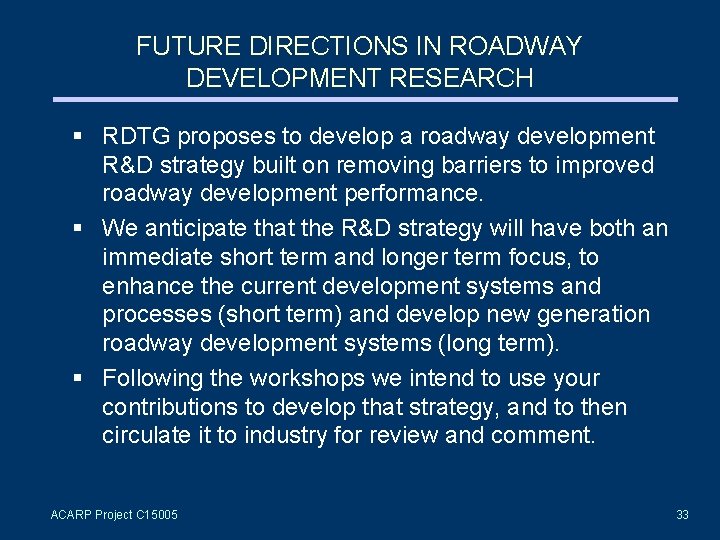 FUTURE DIRECTIONS IN ROADWAY DEVELOPMENT RESEARCH

▪ RDTG proposes to develop a roadway development R&D strategy built on removing barriers to improved roadway development performance.

▪ We anticipate that the R&D strategy will have both an immediate short term and longer term focus, to enhance the current development systems and processes (short term) and develop new generation roadway development systems (long term).

▪ Following the workshops we intend to use your contributions to develop that strategy, and to then circulate it to industry for review and comment.

ACARP Project C15005

33